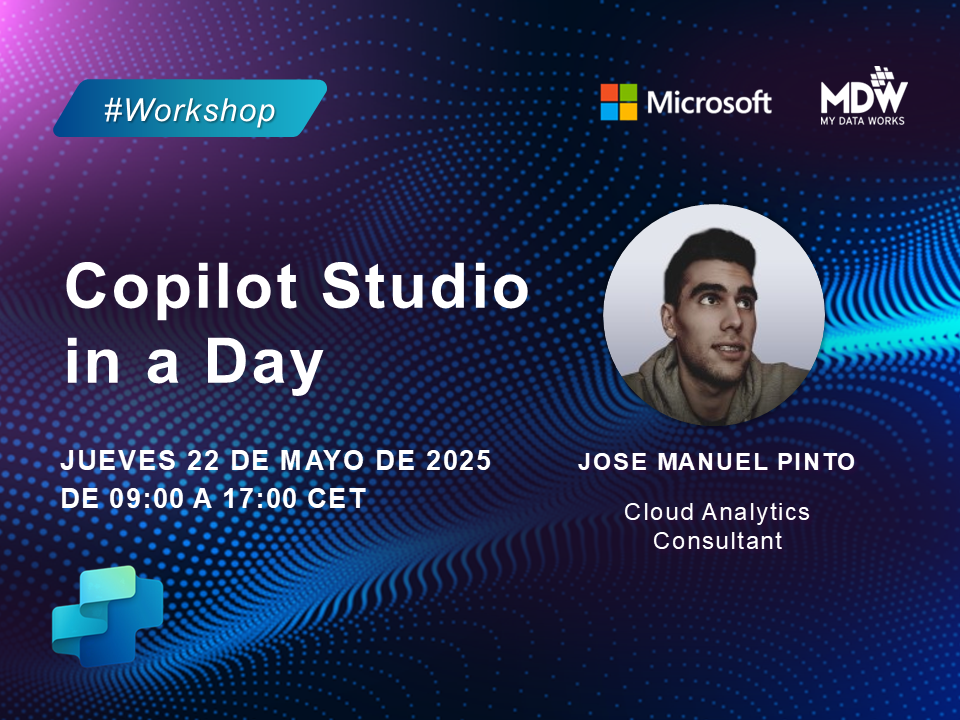 #Workshop

Microsoft

MDW
MY DATA WORKS

Copilot Studio in a Day

JUEVES 22 DE MAYO DE 2025
DE 09:00 A 17:00 CET

JOSE MANUEL PINTO

Cloud Analytics Consultant